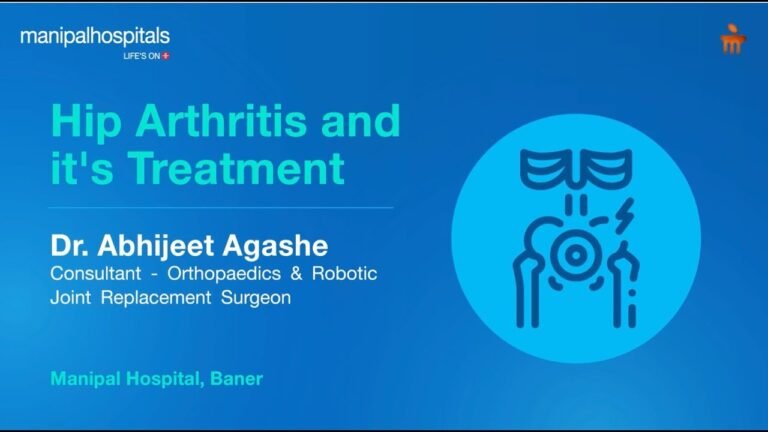 manipalhospitals
LIFE'S ON

Hip Arthritis and it's Treatment

Dr. Abhijeet Agashe
Consultant - Orthopaedics & Robotic Joint Replacement Surgeon

Manipal Hospital, Baner